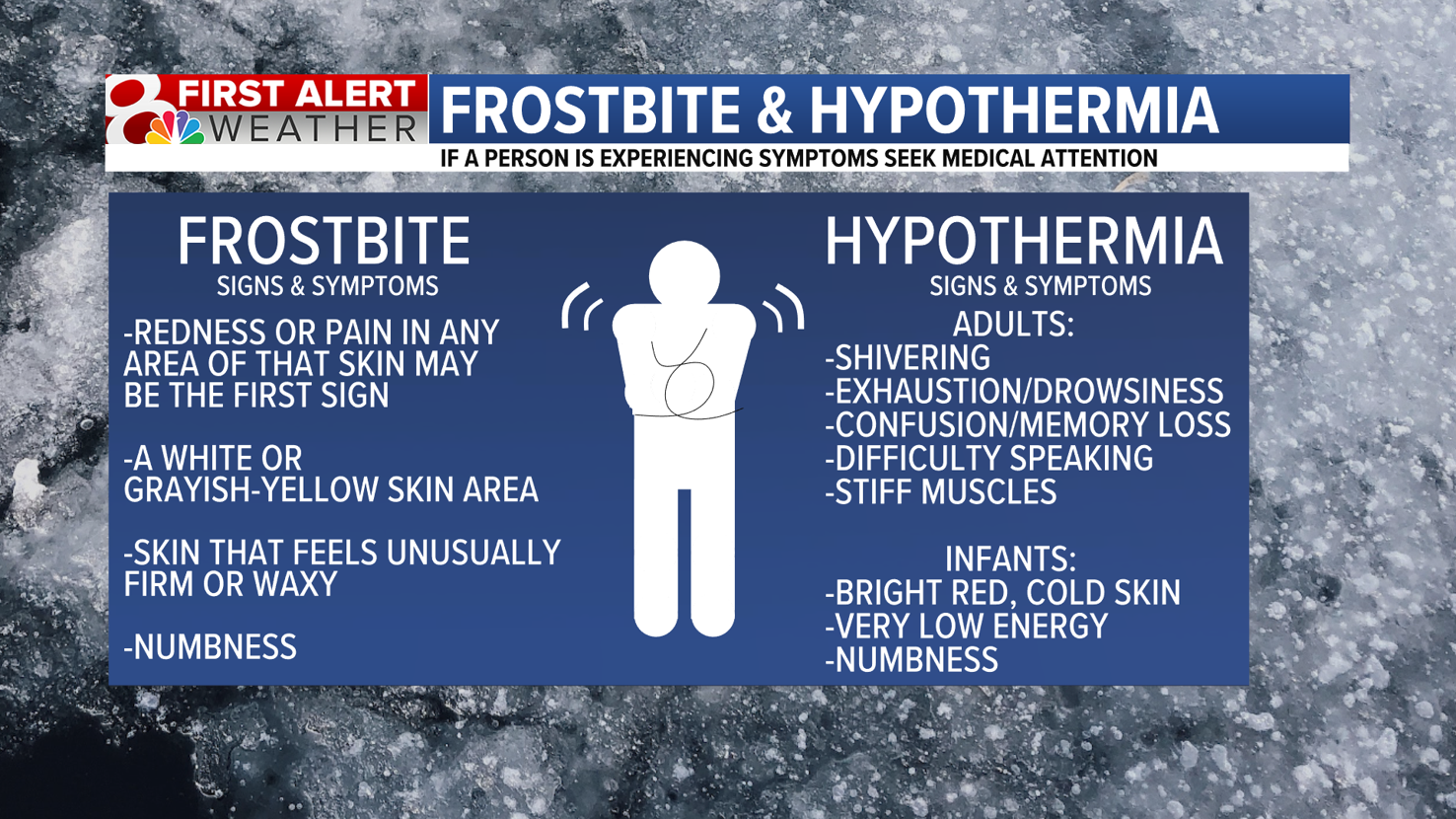 8 FIRST ALERT WEATHER

FROSTBITE & HYPOTHERMIA

IF A PERSON IS EXPERIENCING SYMPTOMS SEEK MEDICAL ATTENTION

FROSTBITE
SIGNS & SYMPTOMS

-REDNESS OR PAIN IN ANY AREA OF THAT SKIN MAY BE THE FIRST SIGN

-A WHITE OR GRAYISH-YELLOW SKIN AREA

-SKIN THAT FEELS UNUSUALLY FIRM OR WAXY

-NUMBNESS

HYPOTHERMIA
SIGNS & SYMPTOMS

ADULTS:
-SHIVERING
-EXHAUSTION/DROWSINESS
-CONFUSION/MEMORY LOSS
-DIFFICULTY SPEAKING
-STIFF MUSCLES

INFANTS:
-BRIGHT RED, COLD SKIN
-VERY LOW ENERGY
-NUMBNESS